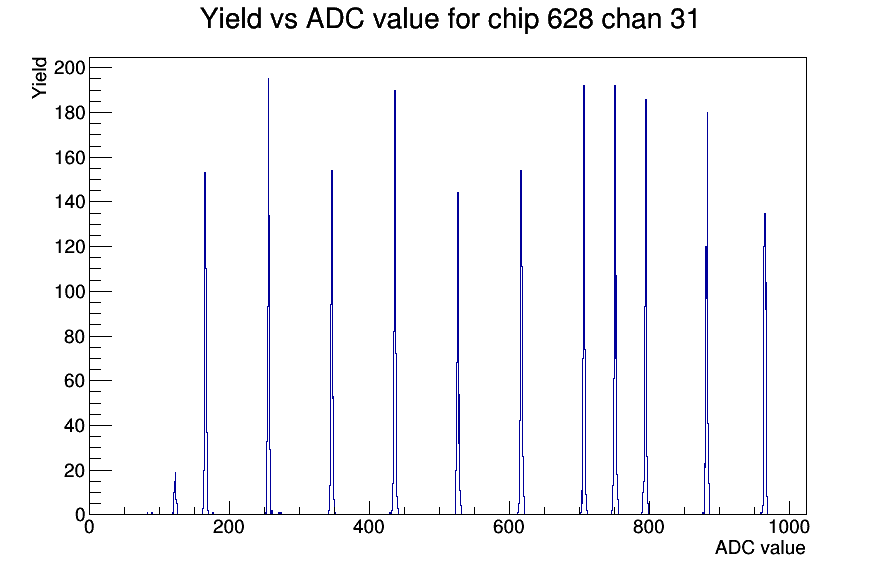 Yield vs ADC value for chip 628 chan 31

Yield

200
180
160
140
120
100
80
60
40
20
0

0
200
400
600
800
1000

ADC value